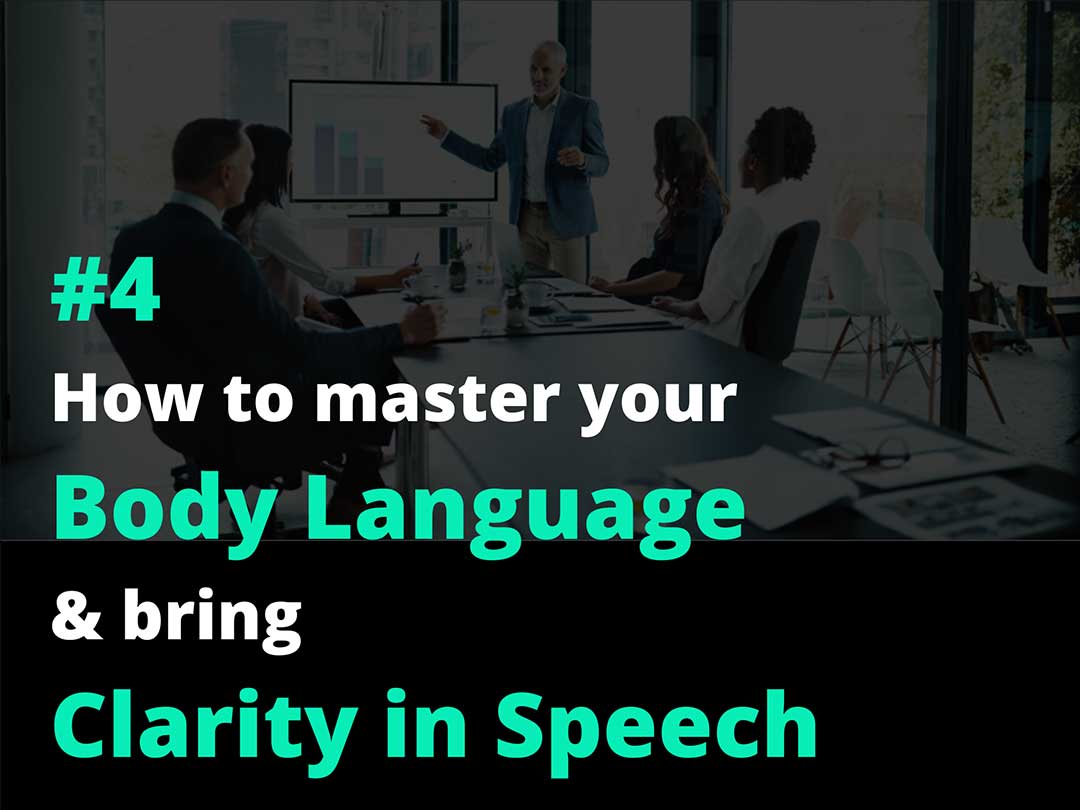 #4
How to master your
Body Language
& bring
Clarity in Speech